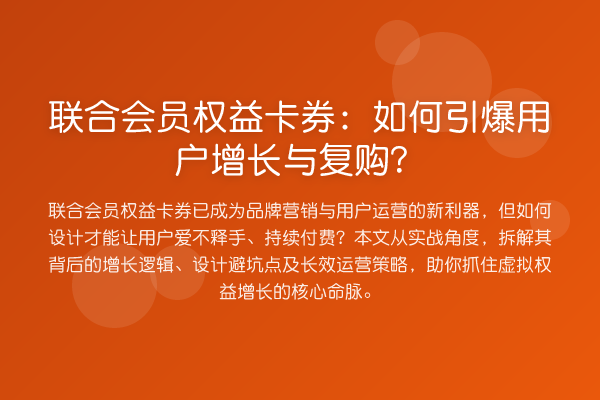 联合会员权益卡券：如何引爆用户增长与复购？

联合会员权益卡券已成为品牌营销与用户运营的新利器，但如何设计才能让用户爱不释手、持续付费？本文从实战角度，拆解其背后的增长逻辑、设计避坑点及长效运营策略，助你抓住虚拟权益增长的核心命脉。